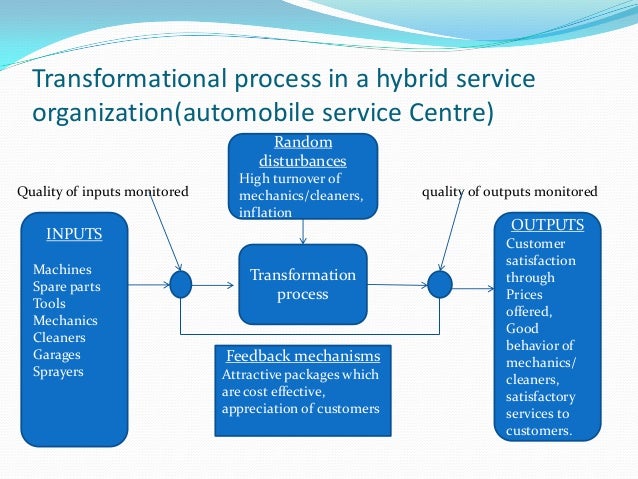 Transformational process in a hybrid service organization(automobile service Centre)

Random disturbances
High turnover of mechanics/cleaners, inflation

Quality of inputs monitored

quality of outputs monitored

INPUTS

Machines
Spare parts
Tools
Mechanics
Cleaners
Garages
Sprayers

Transformation process

OUTPUTS
Customer satisfaction through Prices offered, Good behavior of mechanics/ cleaners, satisfactory services to customers.

Feedback mechanisms
Attractive packages which are cost effective, appreciation of customers